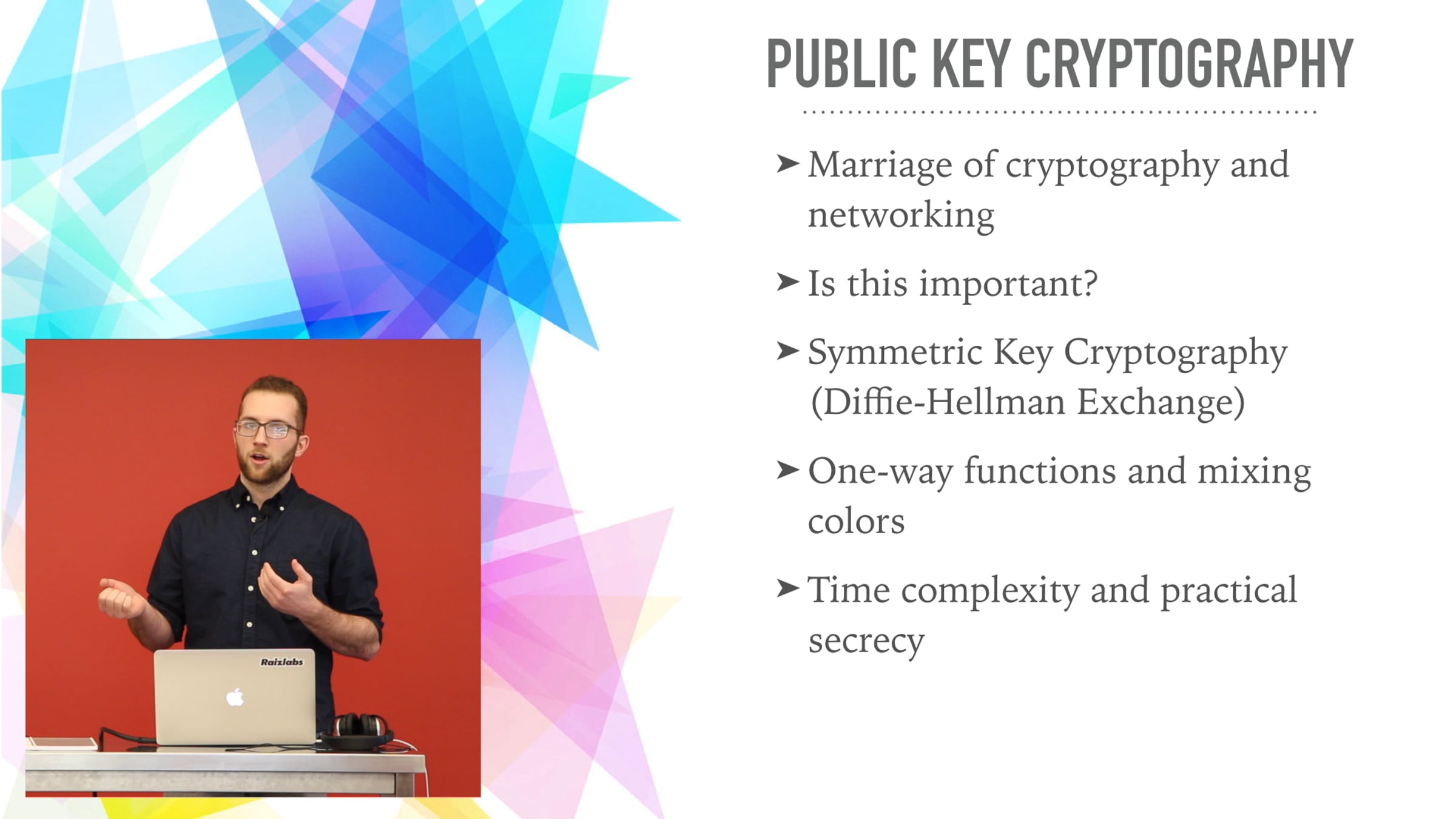 Raizlabs

PUBLIC KEY CRYPTOGRAPHY

➤ Marriage of cryptography and networking

➤ Is this important?

➤ Symmetric Key Cryptography (Diffie-Hellman Exchange)

➤ One-way functions and mixing colors

➤ Time complexity and practical secrecy